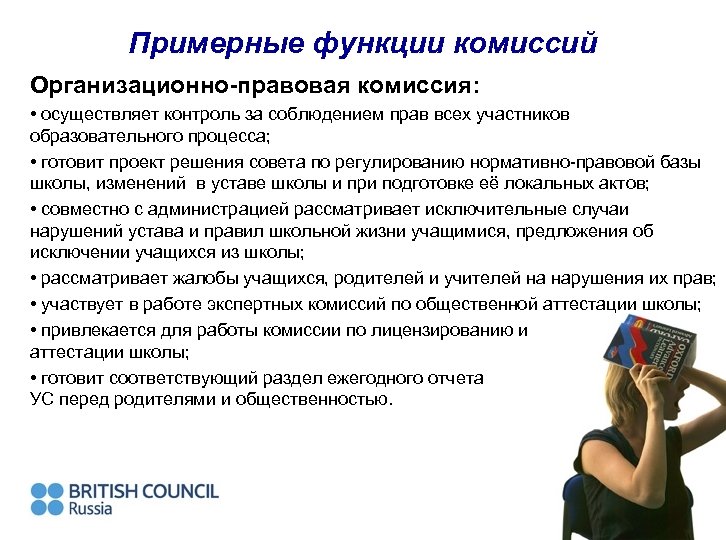 Примерные функции комиссий

Организационно-правовая комиссия:

• осуществляет контроль за соблюдением прав всех участников образовательного процесса;

• готовит проект решения совета по регулированию нормативно-правовой базы школы, изменений в уставе школы и при подготовке её локальных актов;

• совместно с администрацией рассматривает исключительные случаи нарушений устава и правил школьной жизни учащимися, предложения об исключении учащихся из школы;

• рассматривает жалобы учащихся, родителей и учителей на нарушения их прав;

• участвует в работе экспертных комиссий по общественной аттестации школы;

• привлекается для работы комиссии по лицензированию и аттестации школы;

• готовит соответствующий раздел ежегодного отчета УС перед родителями и общественностью.

OXFORD

BRITISH COUNCIL
Russia